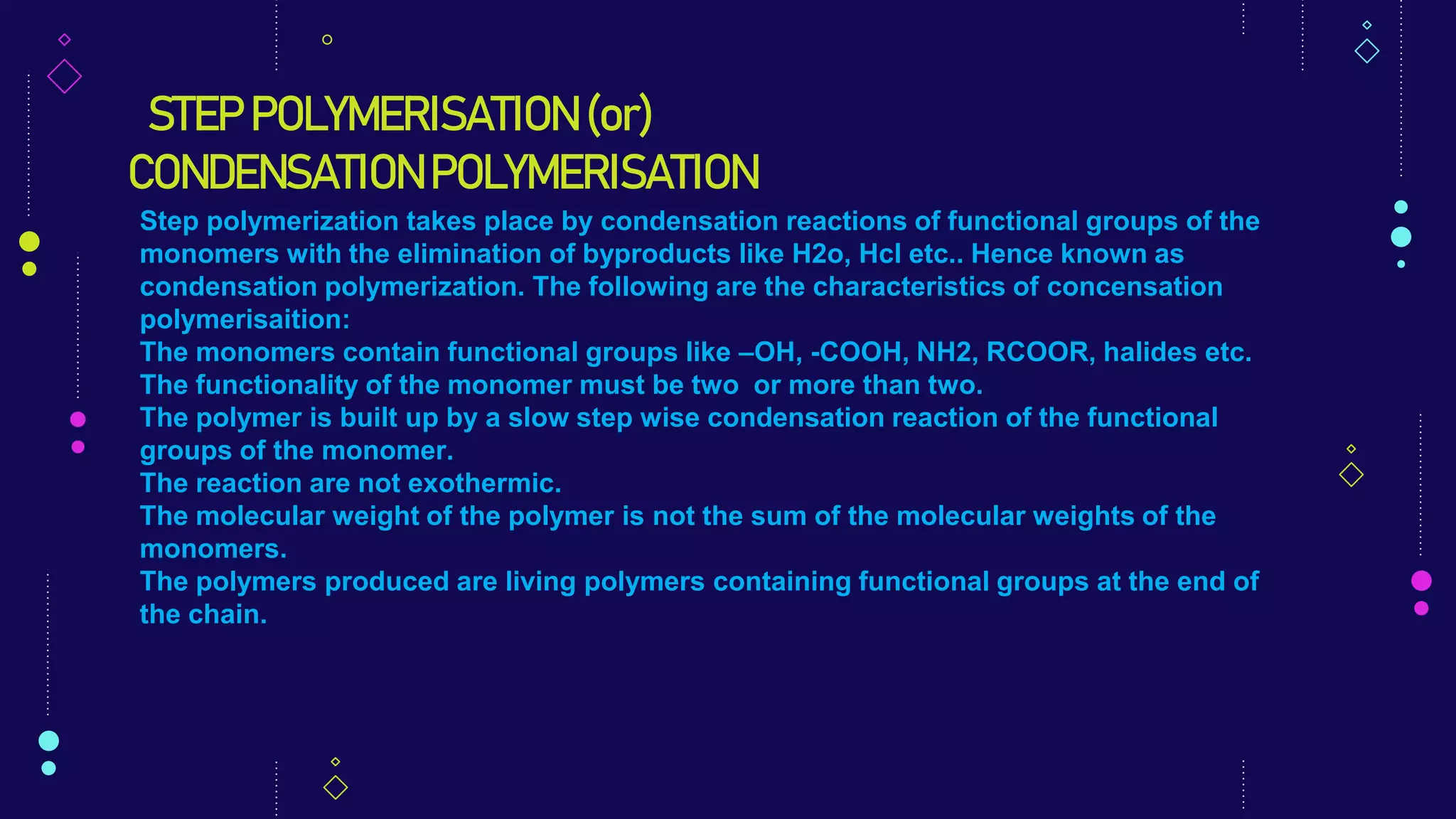 STEP POLYMERISATION (or)
CONDENSATION POLYMERISATION

Step polymerization takes place by condensation reactions of functional groups of the monomers with the elimination of byproducts like H2o, Hcl etc.. Hence known as condensation polymerization. The following are the characteristics of concensation polymerisaition:
The monomers contain functional groups like –OH, -COOH, NH2, RCOOR, halides etc.
The functionality of the monomer must be two or more than two.
The polymer is built up by a slow step wise condensation reaction of the functional groups of the monomer.
The reaction are not exothermic.
The molecular weight of the polymer is not the sum of the molecular weights of the monomers.
The polymers produced are living polymers containing functional groups at the end of the chain.